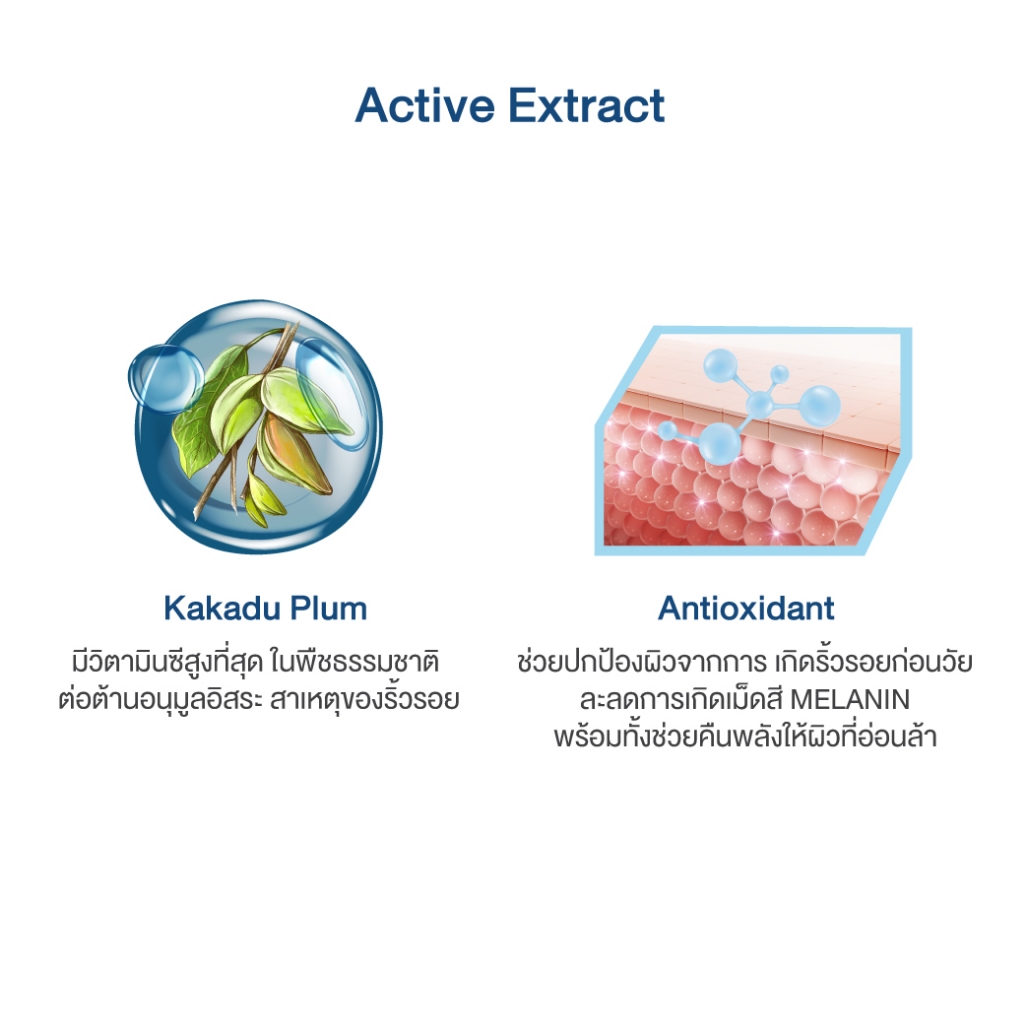 Active Extract

Kakadu Plum
มีวิตามินซีสูงที่สุด ในพืชธรรมชาติ ต่อต้านอนุมูลอิสระ สาเหตุของริ้วรอย

Antioxidant
ช่วยปกป้องผิวจากการ เกิดริ้วรอยก่อนวัย ละลดการเกิดเม็ดสี MELANIN พร้อมทั้งช่วยคืนพลังให้ผิวที่อ่อนล้า